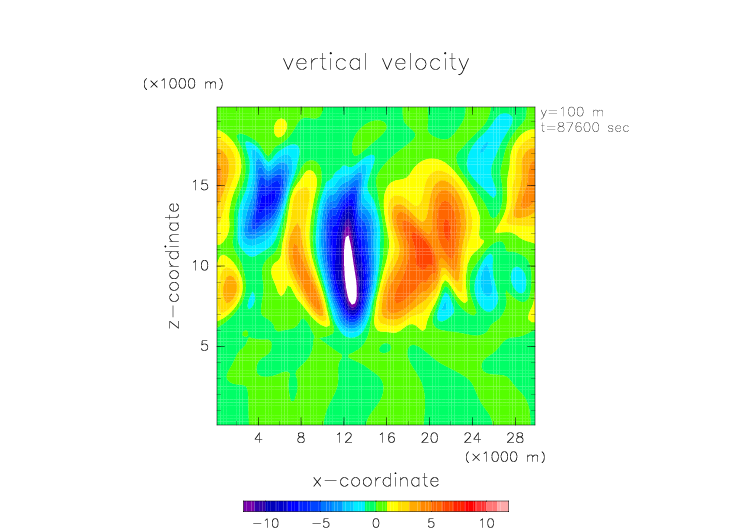 vertical velocity

(×1000 m)

y=100 m
t=87600 sec

z−coordinate

15

10

5

4 8 12 16 20 24 28

(×1000 m)

x−coordinate

−10 −5 0 5 10